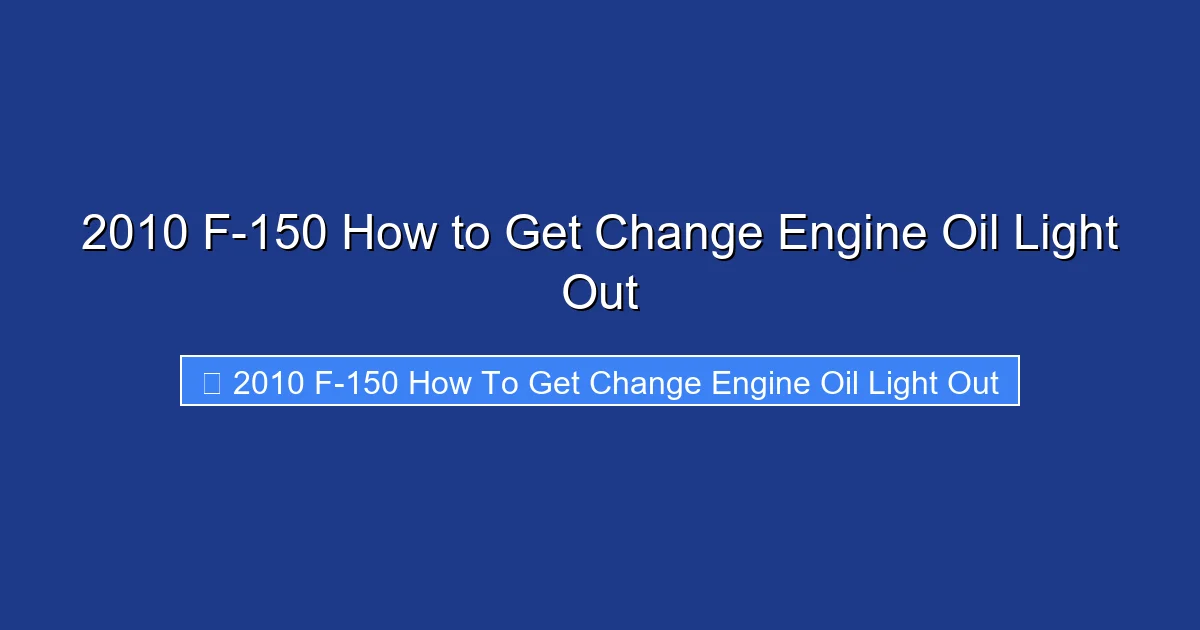 2010 F-150 How to Get Change Engine Oil Light Out

2010 F-150 How To Get Change Engine Oil Light Out